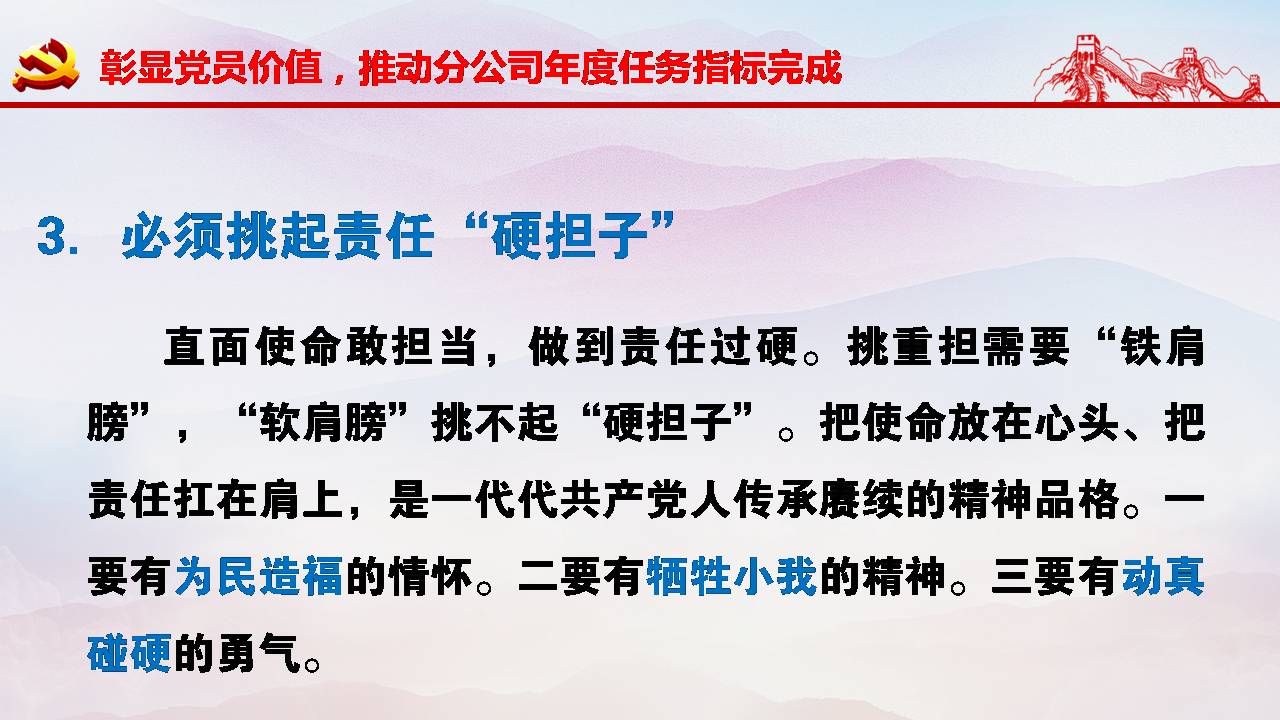 彰显党员价值，推动分公司年度任务指标完成

3. 必须挑起责任“硬担子”

直面使命敢担当，做到责任过硬。挑重担需要“铁肩膀”，“软肩膀”挑不起“硬担子”。把使命放在心头、把责任扛在肩上，是一代代共产党人传承赓续的精神品格。一要有为民造福的情怀。二要有牺牲小我的精神。三要有动真碰硬的勇气。